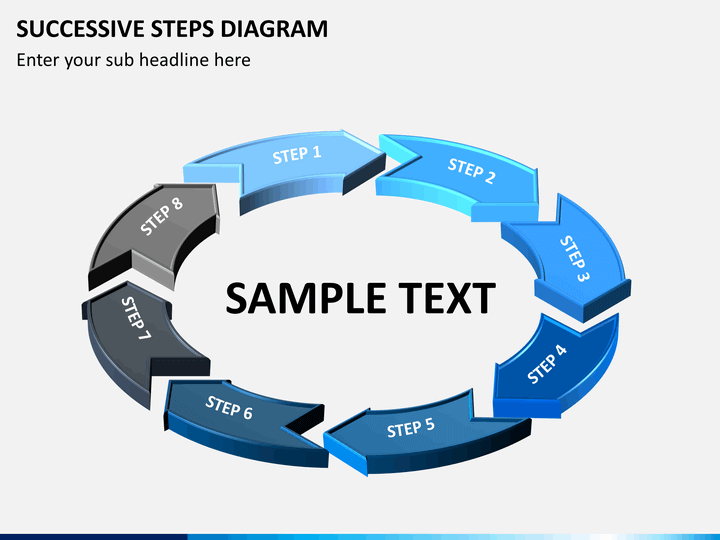 SUCCESSIVE STEPS DIAGRAM

Enter your sub headline here

STEP 1

STEP 2

STEP 3

STEP 4

STEP 5

STEP 6

STEP 7

STEP 8

SAMPLE TEXT